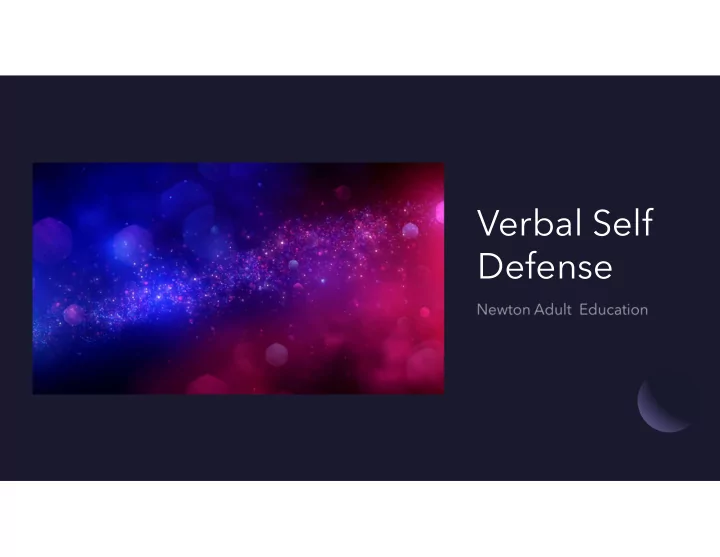 Verbal Self Defense

Newton Adult  Education